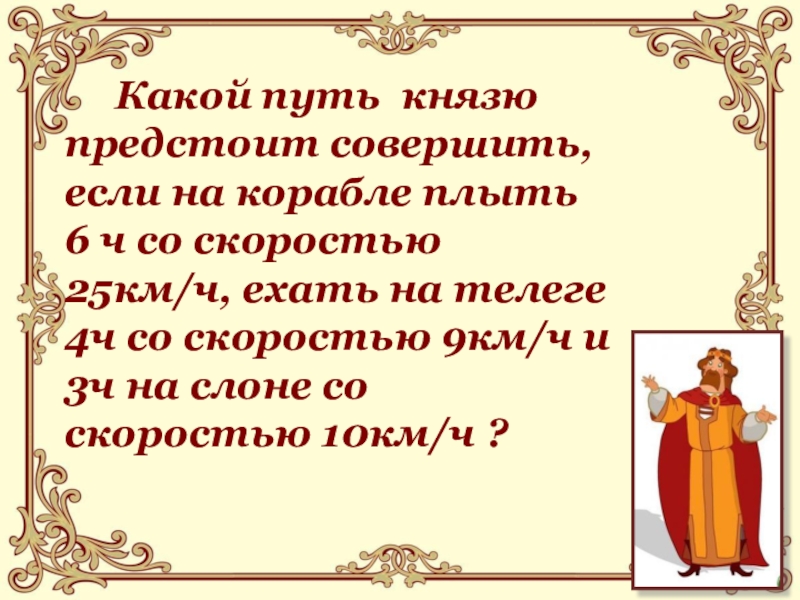 Какой путь князю предстоит совершить, если на корабле плыть 6 ч со скоростью 25км/ч, ехать на телеге 4ч со скоростью 9км/ч и 3ч на слоне со скоростью 10км/ч ?